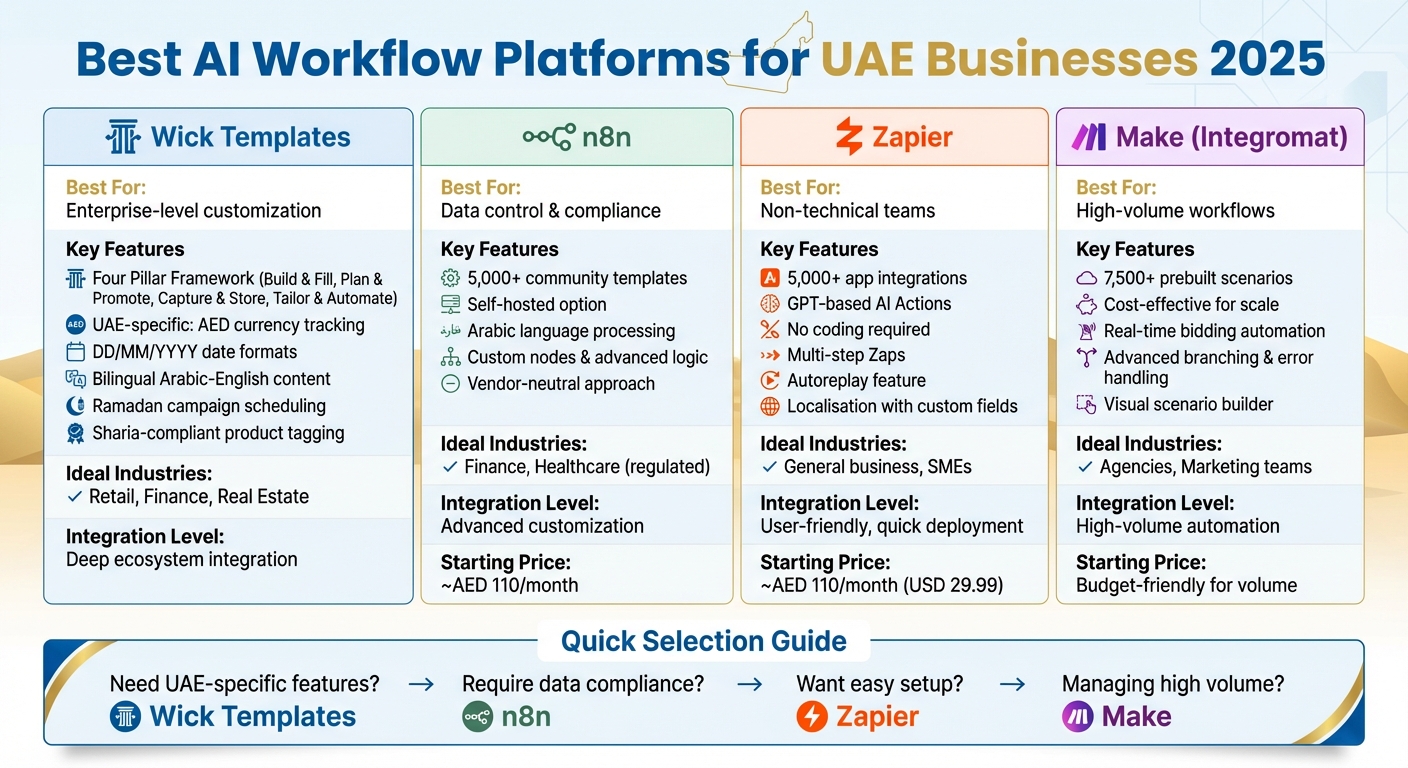 Best AI Workflow Platforms for UAE Businesses 2025

Wick Templates

Best For:
Enterprise-level customization

Key Features
Four Pillar Framework (Build & Fill, Plan & Promote, Capture & Store, Tailor & Automate)
AED UAE-specific: AED currency tracking
DD/MM/YYYY date formats
Bilingual Arabic-English content
Ramadan campaign scheduling
Sharia-compliant product tagging

Ideal Industries:
✓ Retail, Finance, Real Estate

Integration Level:
Deep ecosystem integration

n8n

Best For:
Data control & compliance

Key Features
5,000+ community templates
Self-hosted option
Arabic language processing
Custom nodes & advanced logic
Vendor-neutral approach

Ideal Industries:
✓ Finance, Healthcare (regulated)

Integration Level:
Advanced customization

Starting Price:
~AED 110/month

Zapier

Best For:
Non-technical teams

Key Features
5,000+ app integrations
GPT-based AI Actions
No coding required
Multi-step Zaps
Autoreplay feature
Localisation with custom fields

Ideal Industries:
✓ General business, SMEs

Integration Level:
User-friendly, quick deployment

Starting Price:
~AED 110/month (USD 29.99)

Make (Integromat)

Best For:
High-volume workflows

Key Features
7,500+ prebuilt scenarios
Cost-effective for scale
Real-time bidding automation
Advanced branching & error handling
Visual scenario builder

Ideal Industries:
✓ Agencies, Marketing teams

Integration Level:
High-volume automation

Starting Price:
Budget-friendly for volume

Quick Selection Guide

Need UAE-specific features? → Wick Templates
Require data compliance? → n8n
Want easy setup? → Zapier
Managing high volume? Make